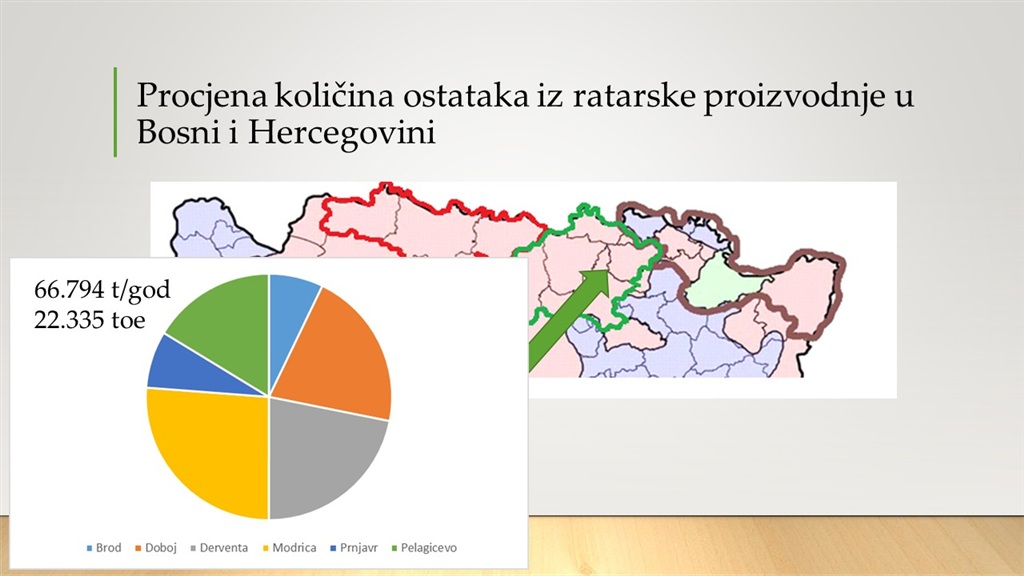 Procjena količina ostataka iz ratarske proizvodnje u Bosni i Hercegovini

66.794 t/god
22.335 toe

Brod Doboj Derventa Modrica Prnjavr Pelagicevo